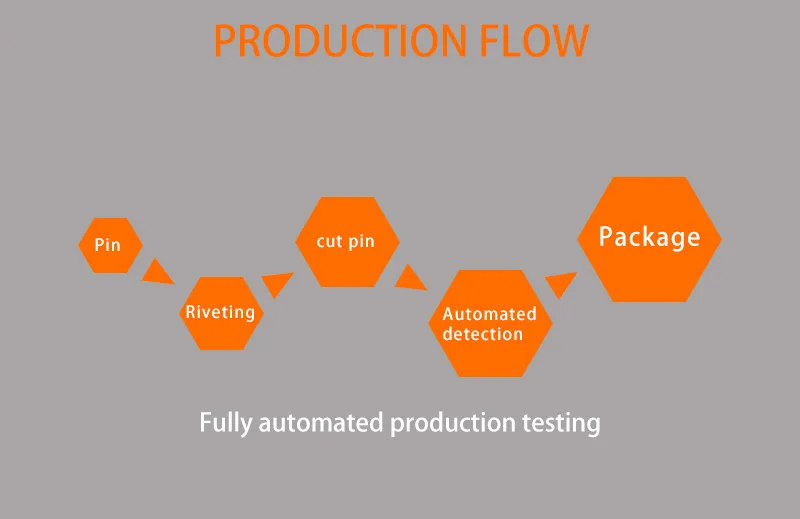 PRODUCTION FLOW

Pin

Riveting

cut pin

Automated detection

Package

Fully automated production testing